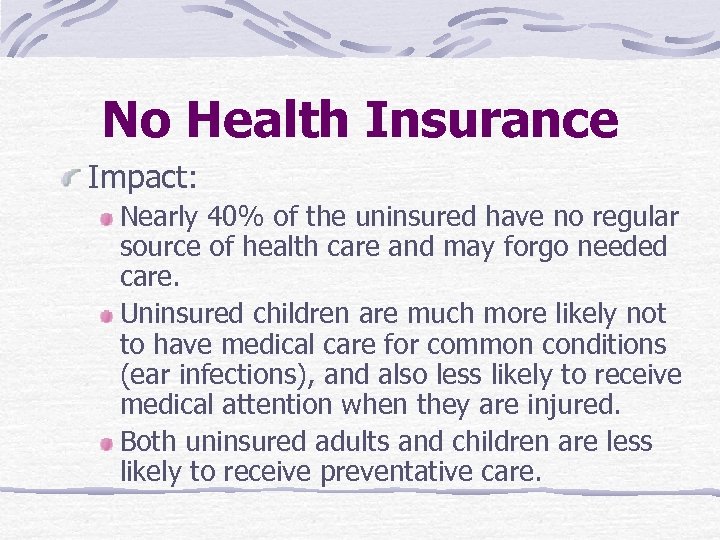 No Health Insurance

Impact:

Nearly 40% of the uninsured have no regular source of health care and may forgo needed care.

Uninsured children are much more likely not to have medical care for common conditions (ear infections), and also less likely to receive medical attention when they are injured.

Both uninsured adults and children are less likely to receive preventative care.